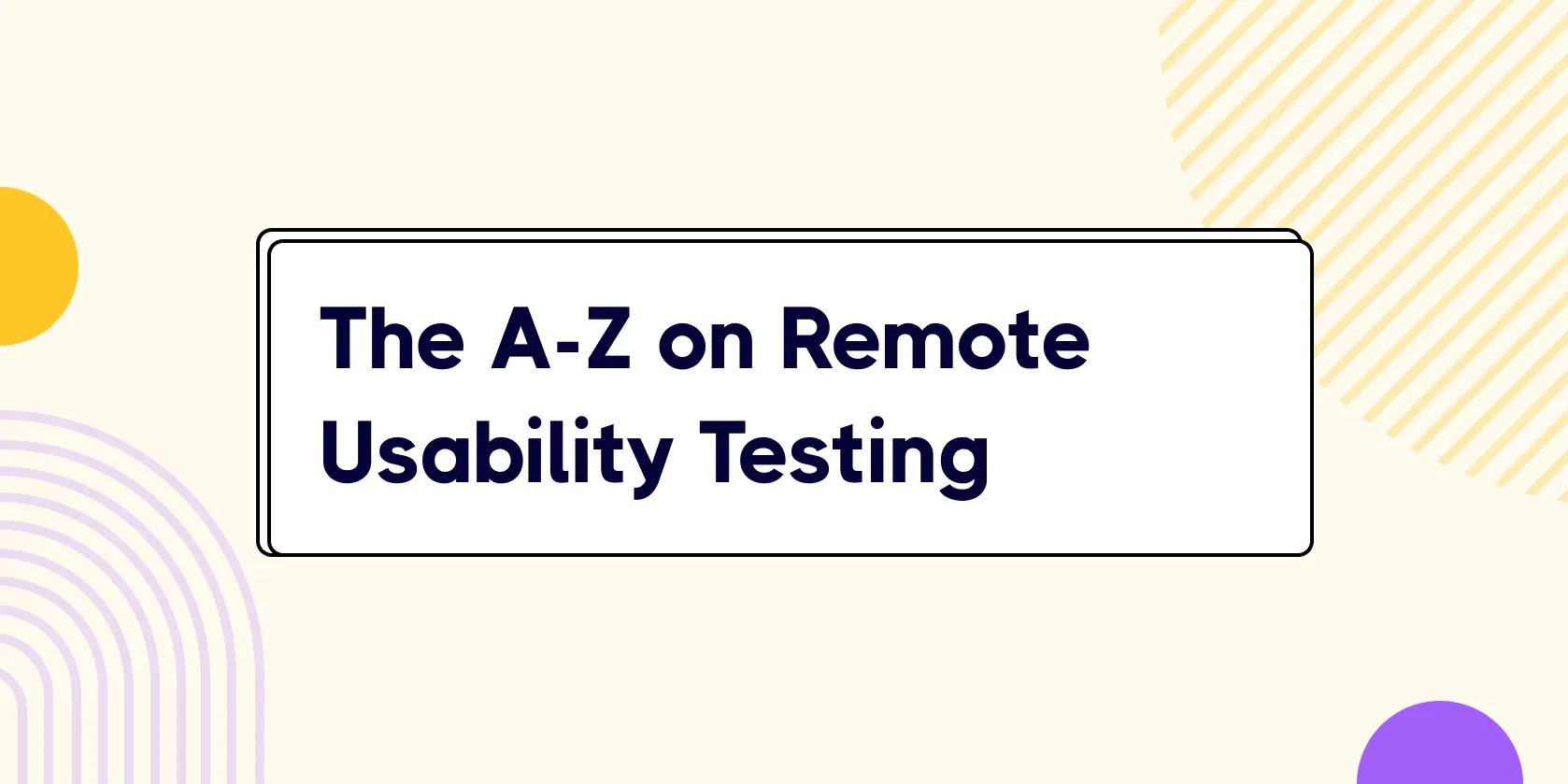 The A-Z on Remote Usability Testing